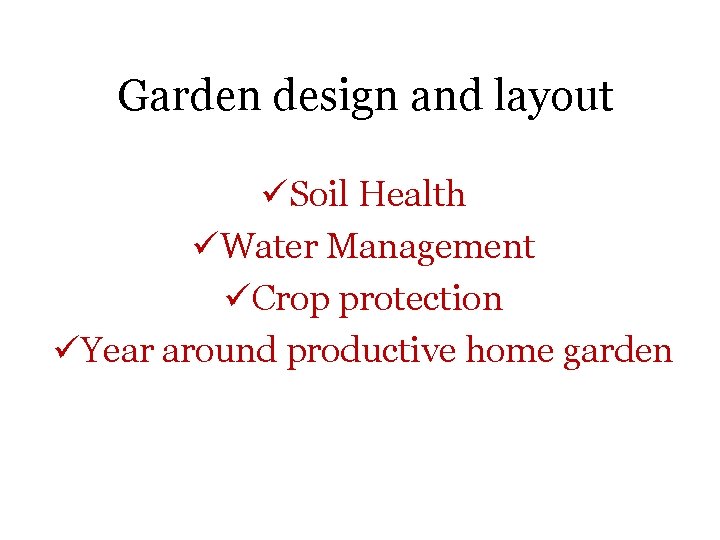 Garden design and layout

✓Soil Health
✓Water Management
✓Crop protection
✓Year around productive home garden